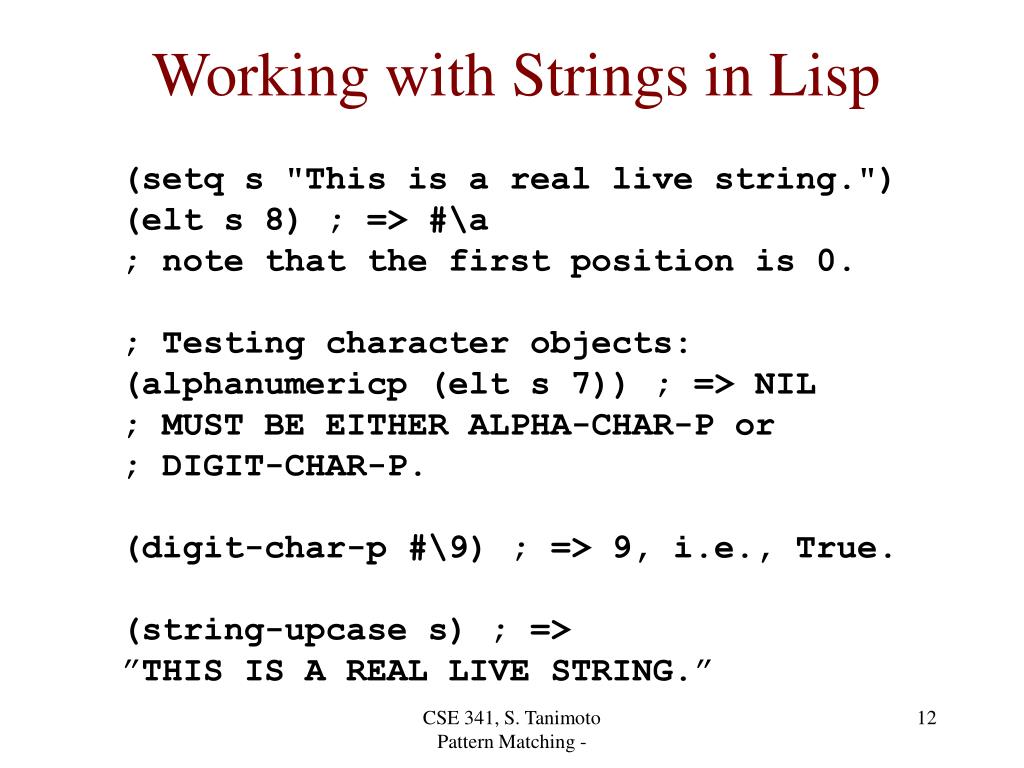 Working with Strings in Lisp

(setq s "This is a real live string.")
(elt s 8) ; => #\a
; note that the first position is 0.

; Testing character objects:
(alphanumericp (elt s 7)) ; => NIL
; MUST BE EITHER ALPHA-CHAR-P or
; DIGIT-CHAR-P.

(digit-char-p #\9) ; => 9, i.e., True.

(string-upcase s) ; =>
”THIS IS A REAL LIVE STRING.”

CSE 341, S. Tanimoto
Pattern Matching -

12